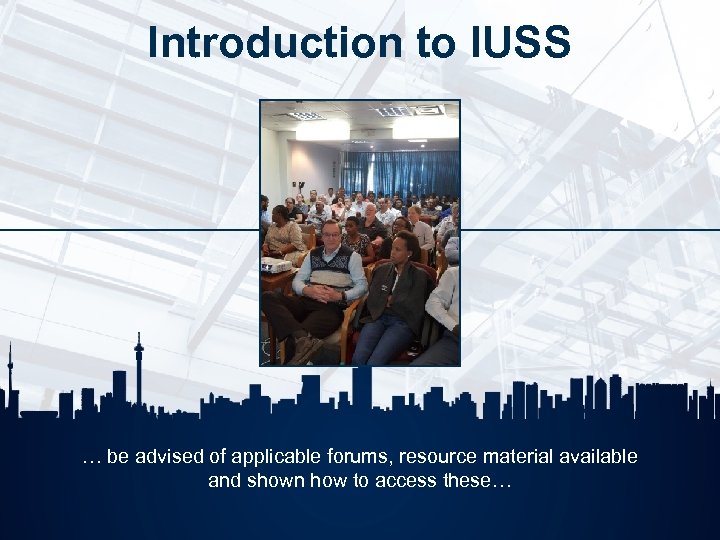 Introduction to IUSS

… be advised of applicable forums, resource material available and shown how to access these…